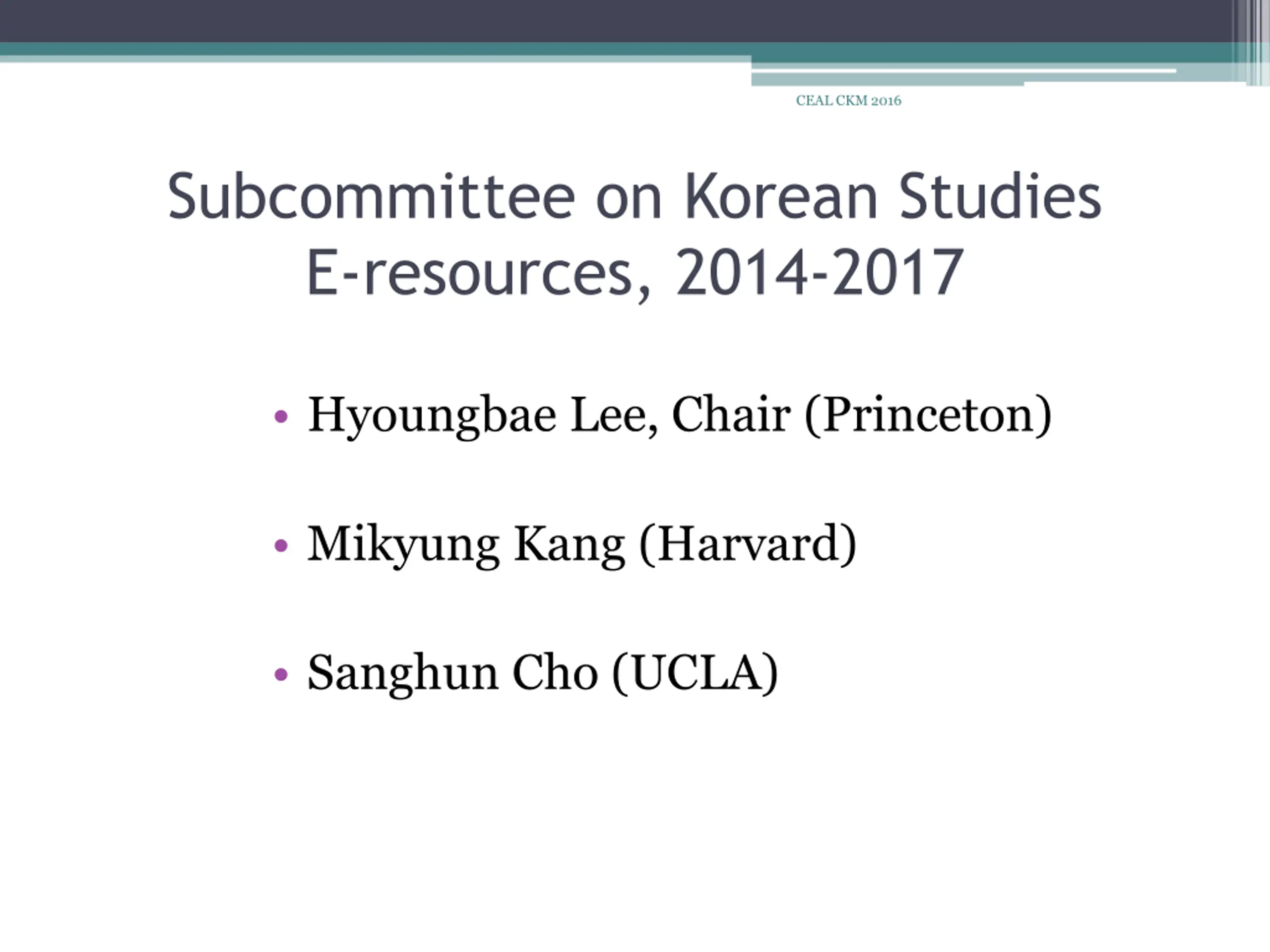 CEAL CKM 2016

Subcommittee on Korean Studies E-resources, 2014-2017

• Hyoungbae Lee, Chair (Princeton)

• Mikyung Kang (Harvard)

• Sanghun Cho (UCLA)